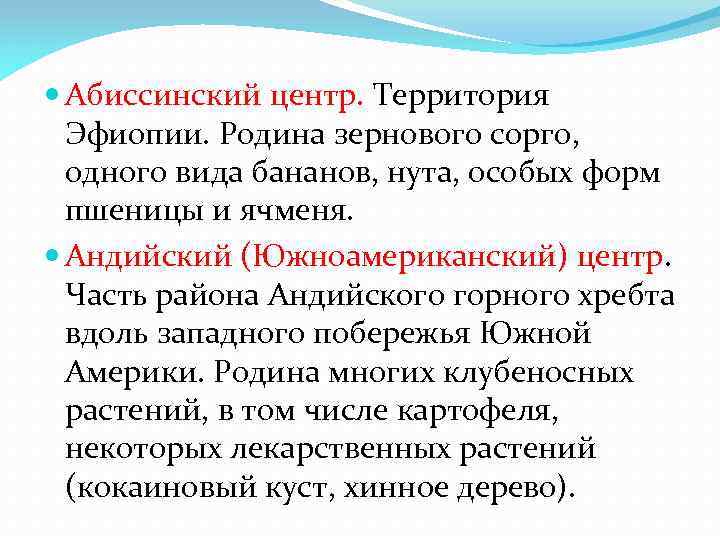 Абиссинский центр. Территория Эфиопии. Родина зернового сорго, одного вида бананов, нута, особых форм пшеницы и ячменя.

Андийский (Южноамериканский) центр. Часть района Андийского горного хребта вдоль западного побережья Южной Америки. Родина многих клубеносных растений, в том числе картофеля, некоторых лекарственных растений (кокаиновый куст, хинное дерево).